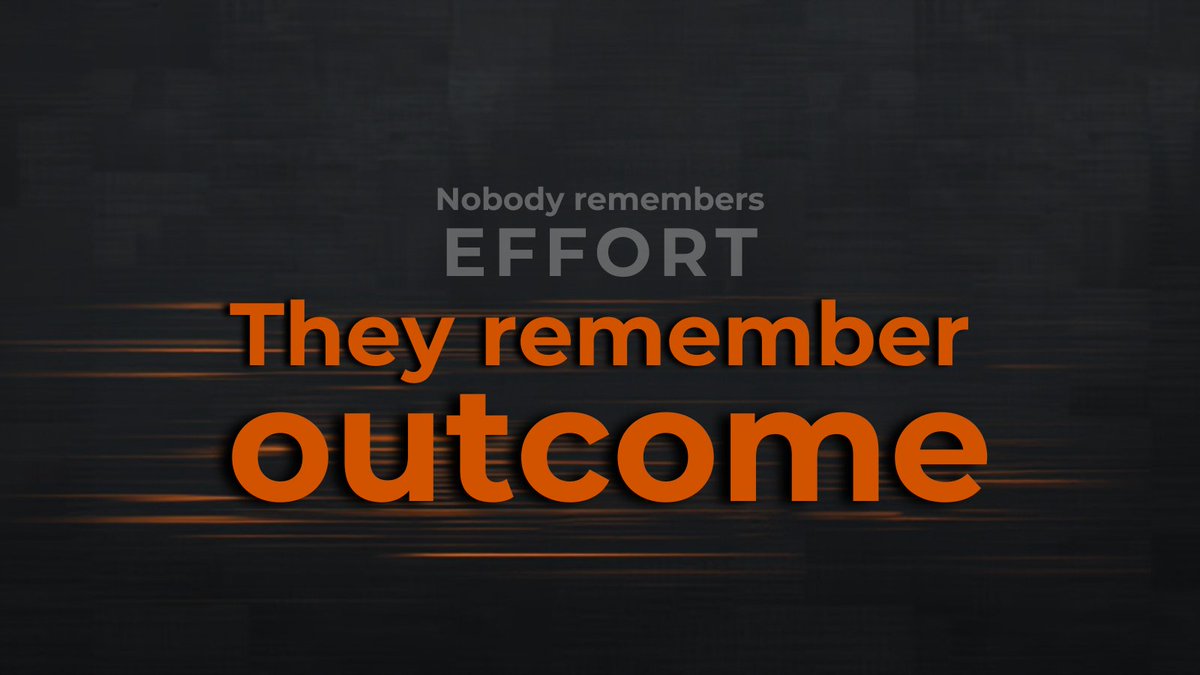 Nobody remembers
EFFORT
They remember
outcome